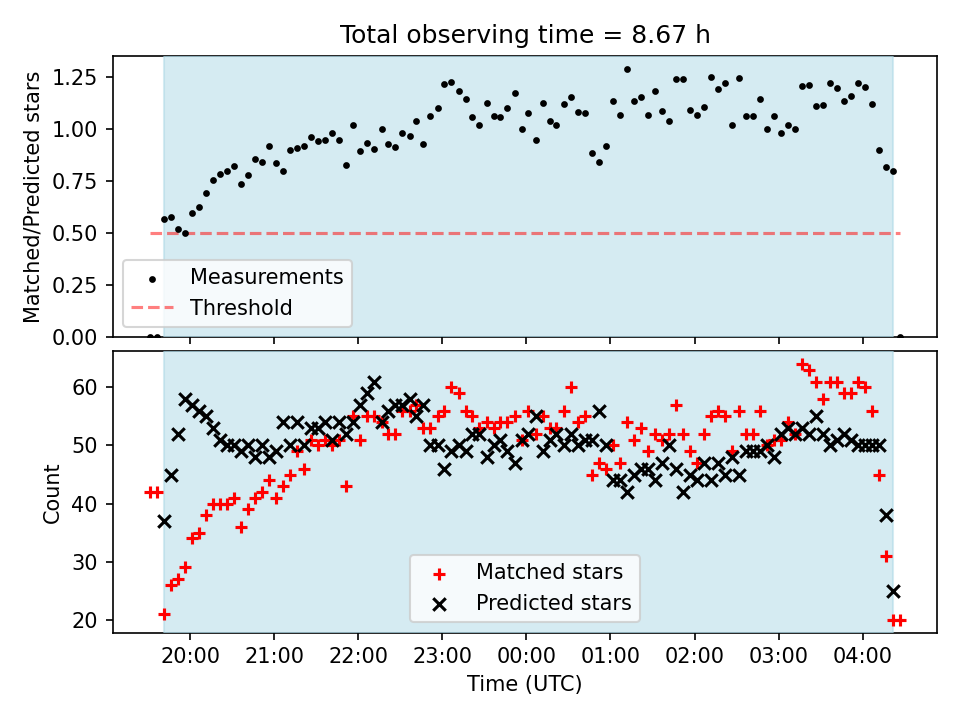 Total observing time = 8.67 h

Matched/Predicted stars

1.25
1.00
0.75
0.50
0.25
0.00

Measurements
Threshold

Count

60
50
40
30
20

Matched stars
Predicted stars

20:00 21:00 22:00 23:00 00:00 01:00 02:00 03:00 04:00

Time (UTC)